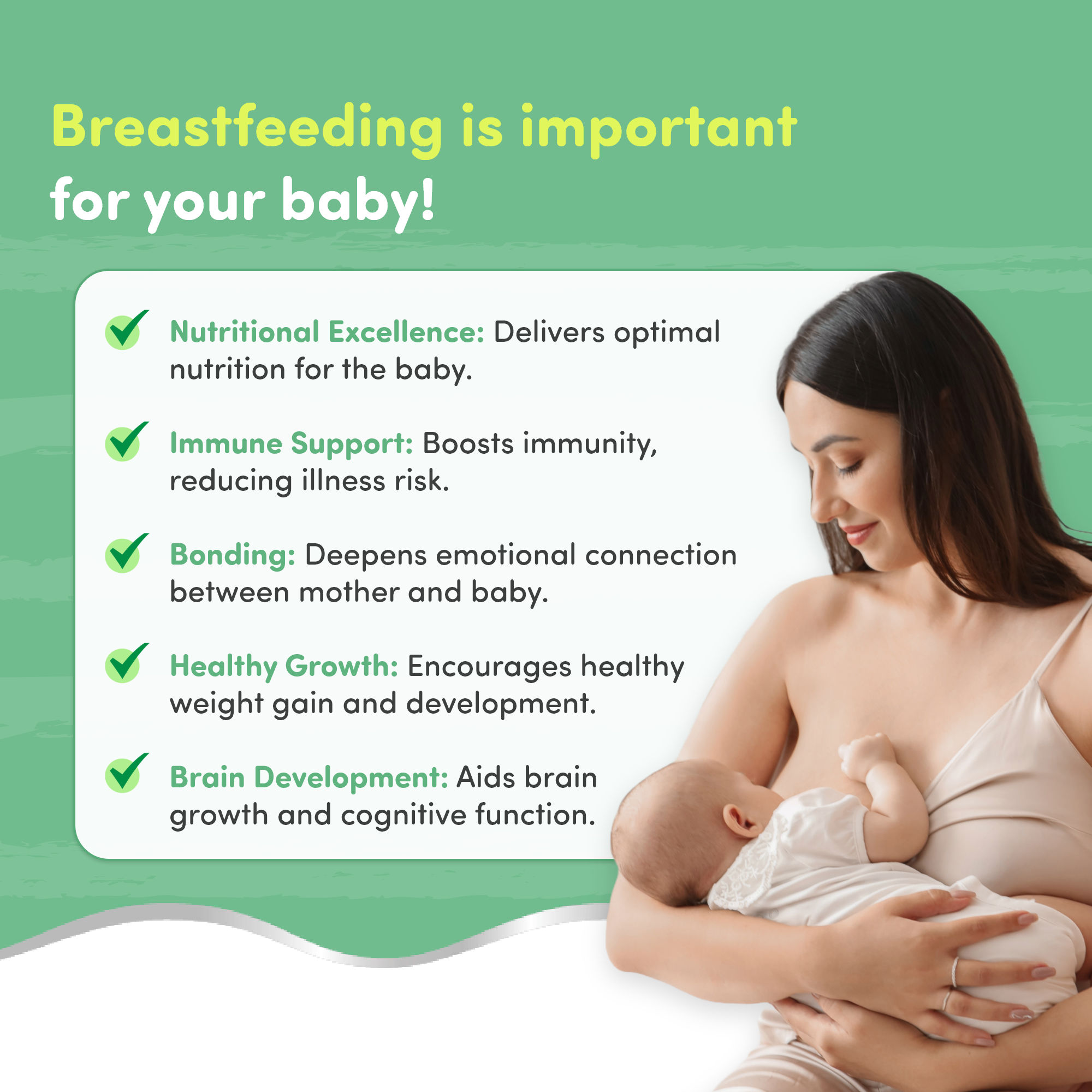 Breastfeeding is important for your baby!

Nutritional Excellence: Delivers optimal nutrition for the baby.

Immune Support: Boosts immunity, reducing illness risk.

Bonding: Deepens emotional connection between mother and baby.

Healthy Growth: Encourages healthy weight gain and development.

Brain Development: Aids brain growth and cognitive function.